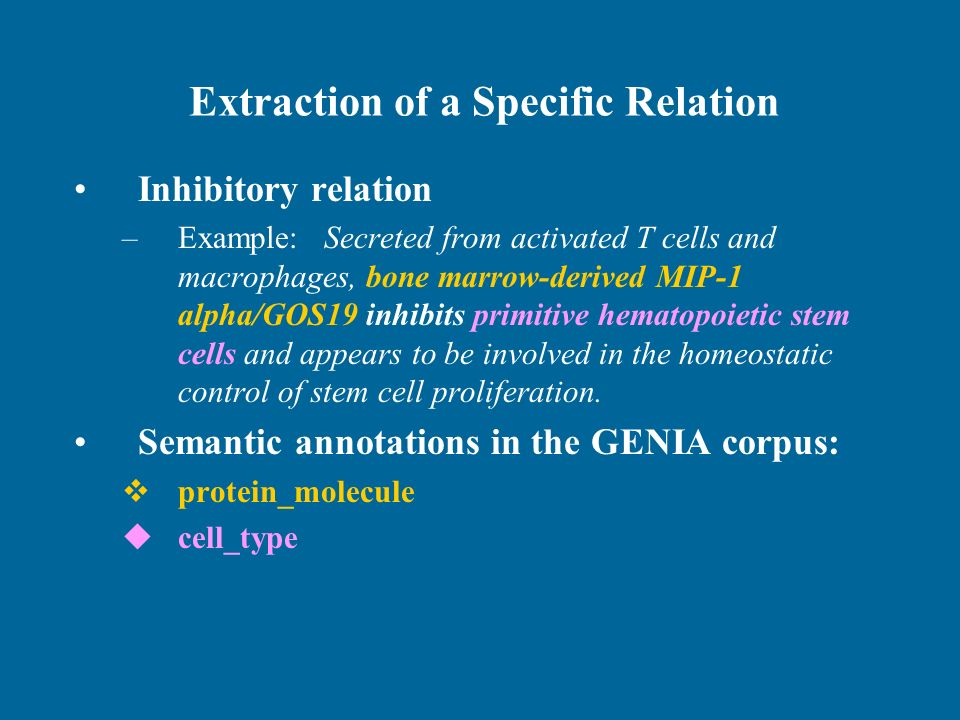 Extraction of a Specific Relation

• Inhibitory relation

– Example: Secreted from activated T cells and macrophages, bone marrow-derived MIP-1 alpha/GOS19 inhibits primitive hematopoietic stem cells and appears to be involved in the homeostatic control of stem cell proliferation.

• Semantic annotations in the GENIA corpus:

❖ protein_molecule

◆ cell_type